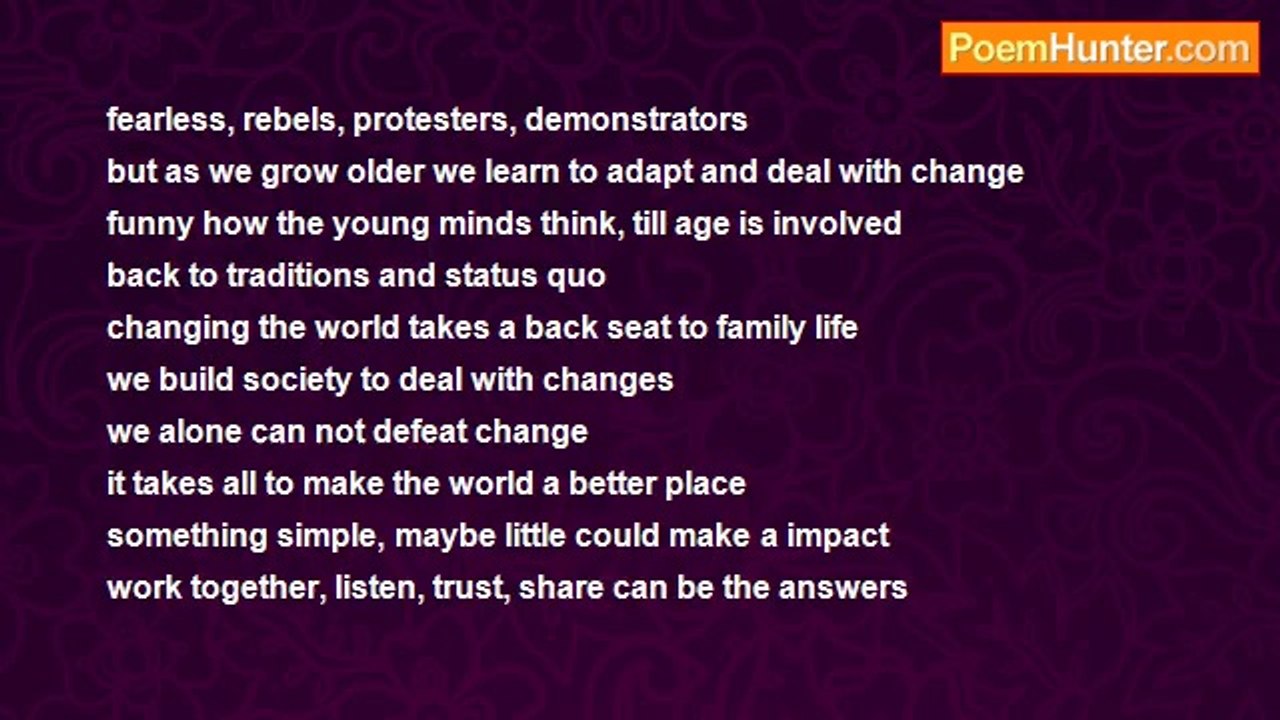 PoemHunter.com

fearless, rebels, protesters, demonstrators
but as we grow older we learn to adapt and deal with change
funny how the young minds think, till age is involved
back to traditions and status quo
changing the world takes a back seat to family life
we build society to deal with changes
we alone can not defeat change
it takes all to make the world a better place
something simple, maybe little could make a impact
work together, listen, trust, share can be the answers